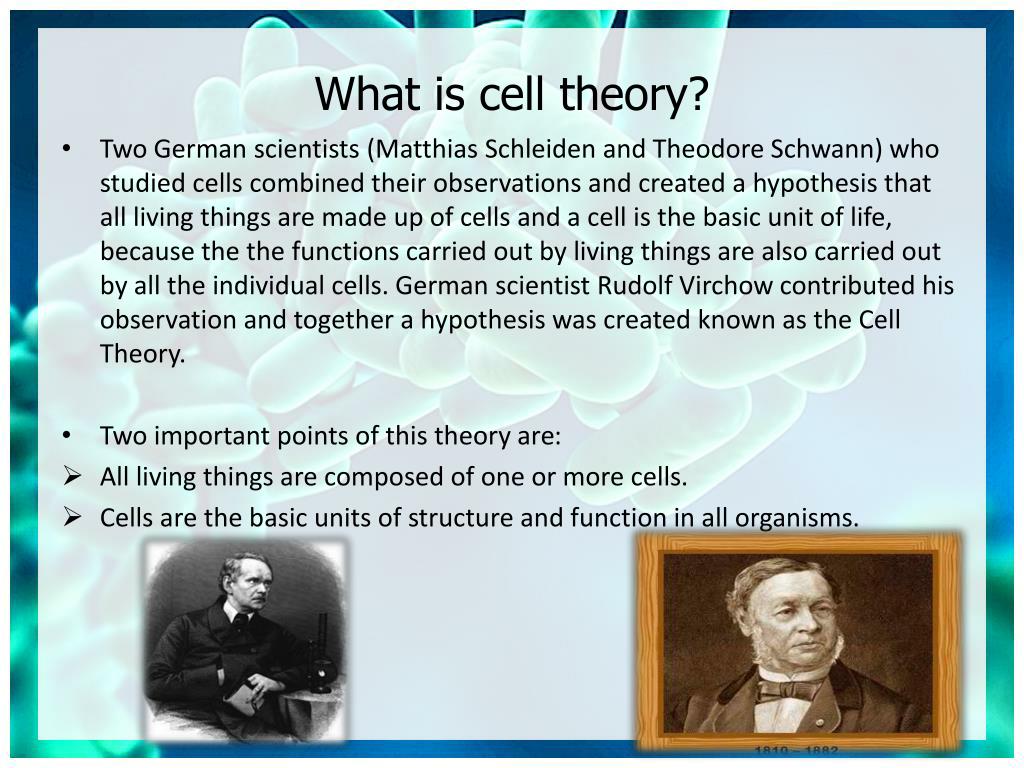 What is cell theory?

• Two German scientists (Matthias Schleiden and Theodore Schwann) who studied cells combined their observations and created a hypothesis that all living things are made up of cells and a cell is the basic unit of life, because the the functions carried out by living things are also carried out by all the individual cells. German scientist Rudolf Virchow contributed his observation and together a hypothesis was created known as the Cell Theory.

• Two important points of this theory are:
➢ All living things are composed of one or more cells.
➢ Cells are the basic units of structure and function in all organisms.

1810 – 1882